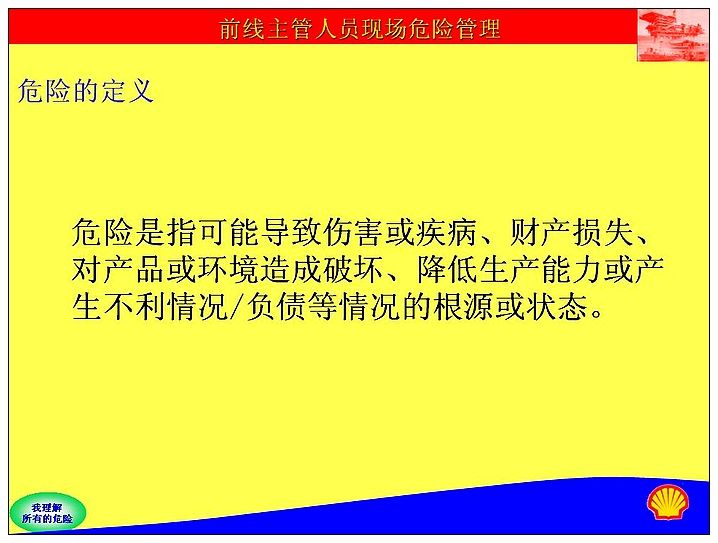 前线主管人员现场危险管理

危险的定义

危险是指可能导致伤害或疾病、财产损失、对产品或环境造成破坏、降低生产能力或产生不利情况/负债等情况的根源或状态。

我理解所有的危险